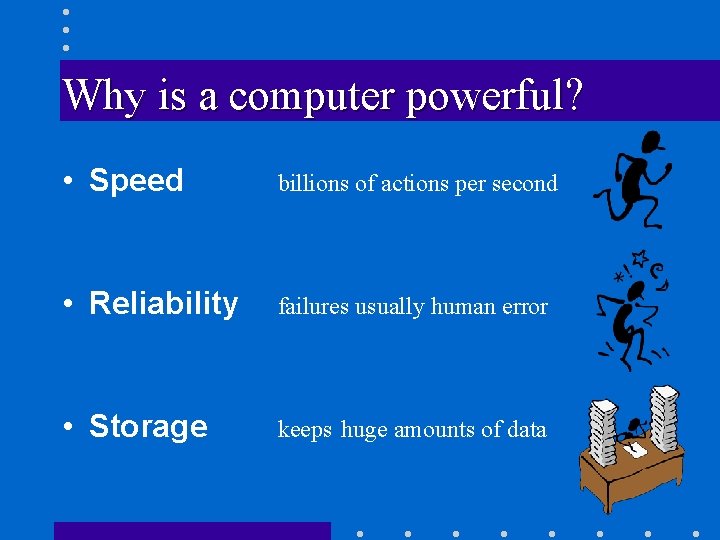 Why is a computer powerful?

• Speed billions of actions per second

• Reliability failures usually human error

• Storage keeps huge amounts of data